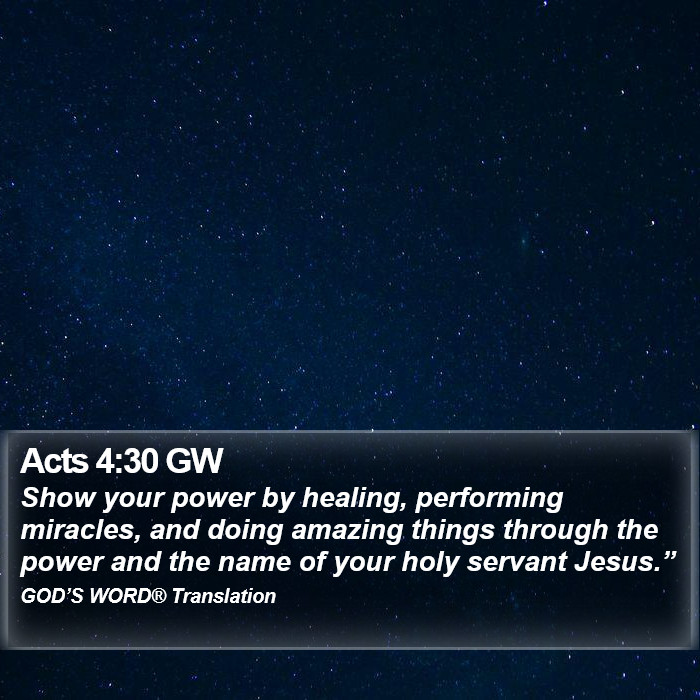 Acts 4:30 GW
Show your power by healing, performing miracles, and doing amazing things through the power and the name of your holy servant Jesus.”
GOD’S WORD® Translation